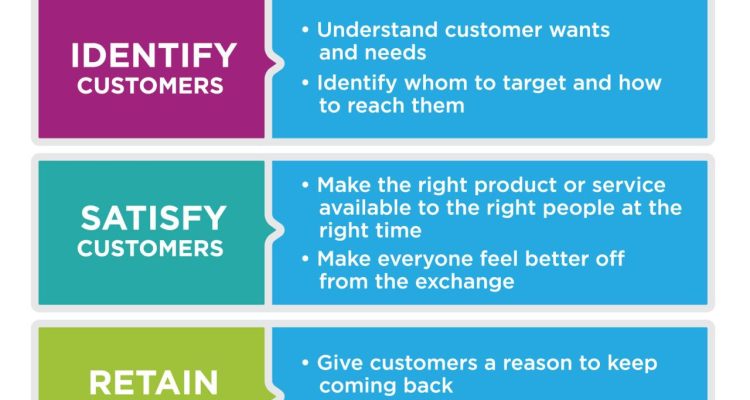 IDENTIFY
CUSTOMERS

• Understand customer wants and needs
• Identify whom to target and how to reach them

SATISFY
CUSTOMERS

• Make the right product or service available to the right people at the right time
• Make everyone feel better off from the exchange

RETAIN

• Give customers a reason to keep coming back